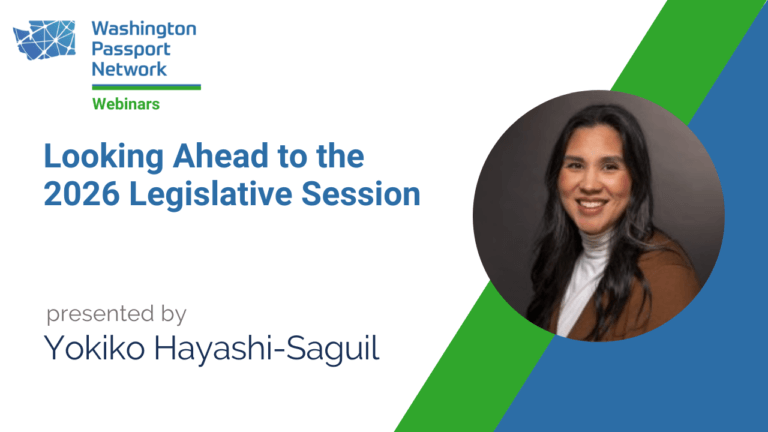 Washington Passport Network

Webinars

Looking Ahead to the 2026 Legislative Session

presented by

Yokiko Hayashi-Saguil